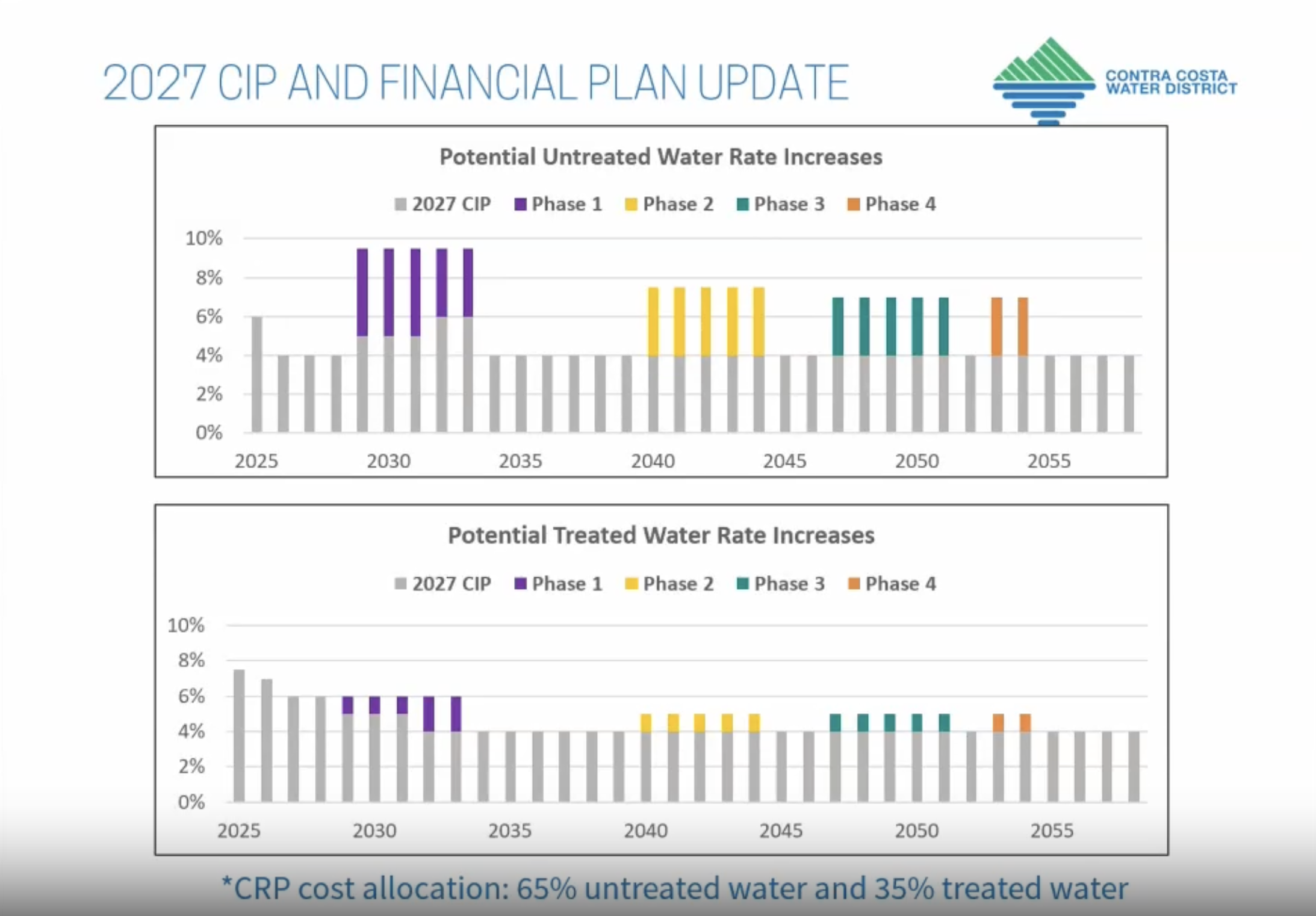 2027 CIP AND FINANCIAL PLAN UPDATE

CONTRA COSTA WATER DISTRICT

Potential Untreated Water Rate Increases

2027 CIP Phase 1 Phase 2 Phase 3 Phase 4

10%
8%
6%
4%
2%
0%

2025 2030 2035 2040 2045 2050 2055

Potential Treated Water Rate Increases

2027 CIP Phase 1 Phase 2 Phase 3 Phase 4

10%
8%
6%
4%
2%
0%

2025 2030 2035 2040 2045 2050 2055

*CRP cost allocation: 65% untreated water and 35% treated water